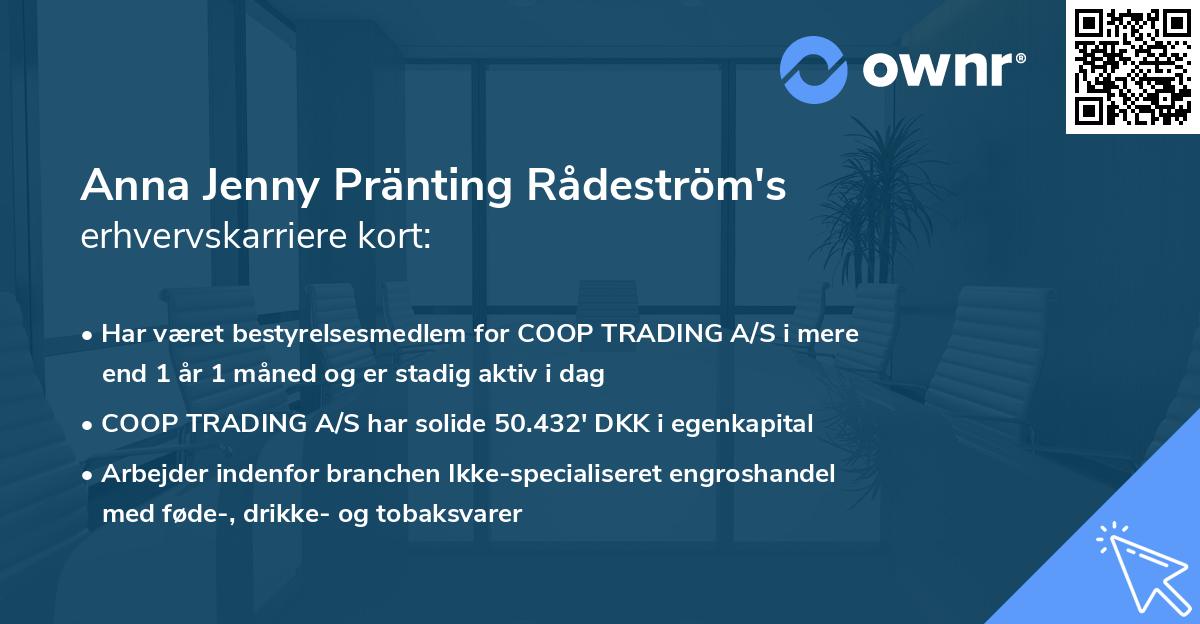 ownr®

Anna Jenny Pränting Rådeström's
erhvervskarriere kort:

• Har været bestyrelsesmedlem for COOP TRADING A/S i mere end 1 år 1 måned og er stadig aktiv i dag

• COOP TRADING A/S har solide 50.432' DKK i egenkapital

• Arbejder indenfor branchen Ikke-specialiseret engroshandel med føde-, drikke- og tobaksvarer